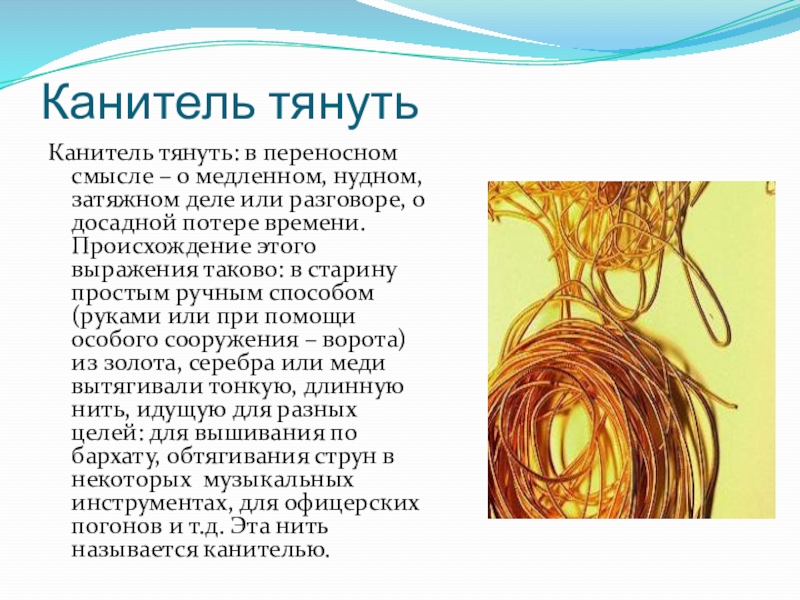 Канитель тянуть

Канитель тянуть: в переносном смысле – о медленном, нудном, затяжном деле или разговоре, о досадной потере времени. Происхождение этого выражения таково: в старину простым ручным способом (руками или при помощи особого сооружения – ворота) из золота, серебра или меди вытягивали тонкую, длинную нить, идущую для разных целей: для вышивания по бархату, обтягивания струн в некоторых музыкальных инструментах, для офицерских погонов и т.д. Эта нить называется канителью.